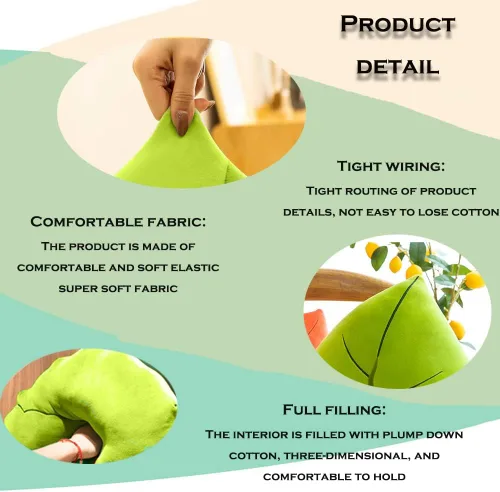 PRODUCT DETAIL

TIGHT WIRING:

TIGHT ROUTING OF PRODUCT DETAILS, NOT EASY TO LOSE COTTON

COMFORTABLE FABRIC:

THE PRODUCT IS MADE OF COMFORTABLE AND SOFT ELASTIC SUPER SOFT FABRIC

FULL FILLING:

THE INTERIOR IS FILLED WITH PLUMP DOWN COTTON, THREE-DIMENSIONAL, AND COMFORTABLE TO HOLD